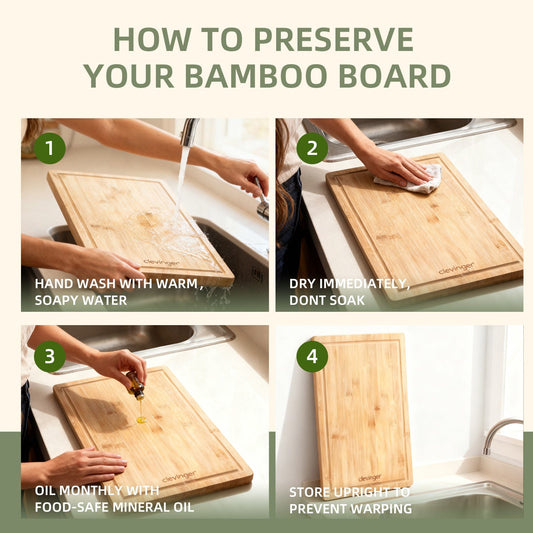 HOW TO PRESERVE
YOUR BAMBOO BOARD

1

clevinger

HAND WASH WITH WARM,
SOAPY WATER

2

clevinger

DRY IMMEDIATELY,
DONT SOAK

3

clevinger

OIL MONTHLY WITH
FOOD-SAFE MINERAL OIL

4

clevinger

STORE UPRIGHT TO
PREVENT WARPING